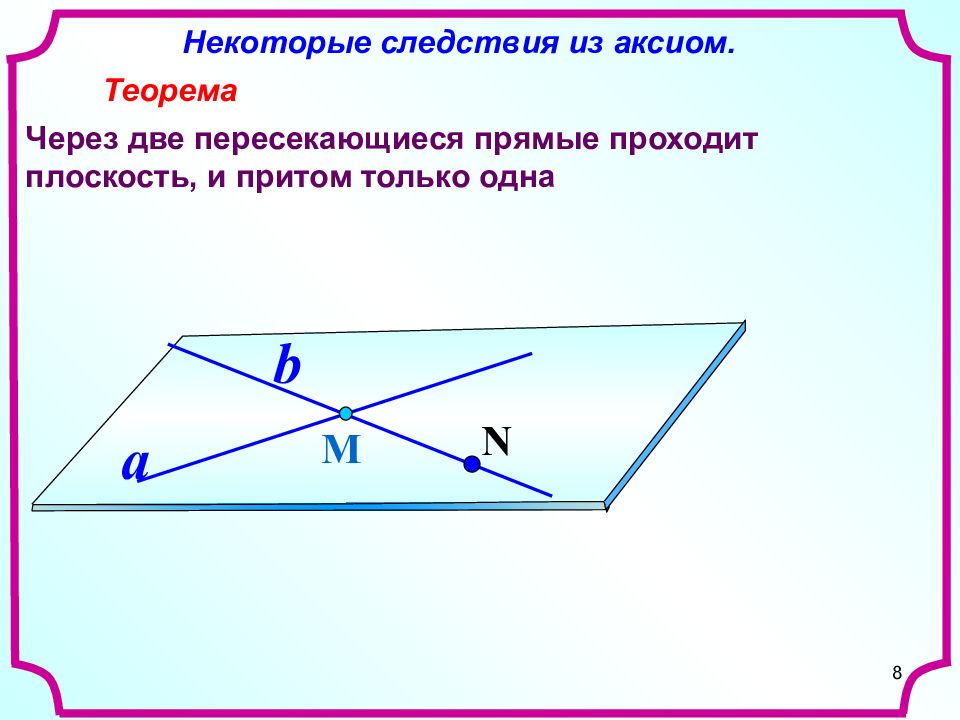 Некоторые следствия из аксиом.

Теорема

Через две пересекающиеся прямые проходит плоскость, и притом только одна

b

a

M

N

8